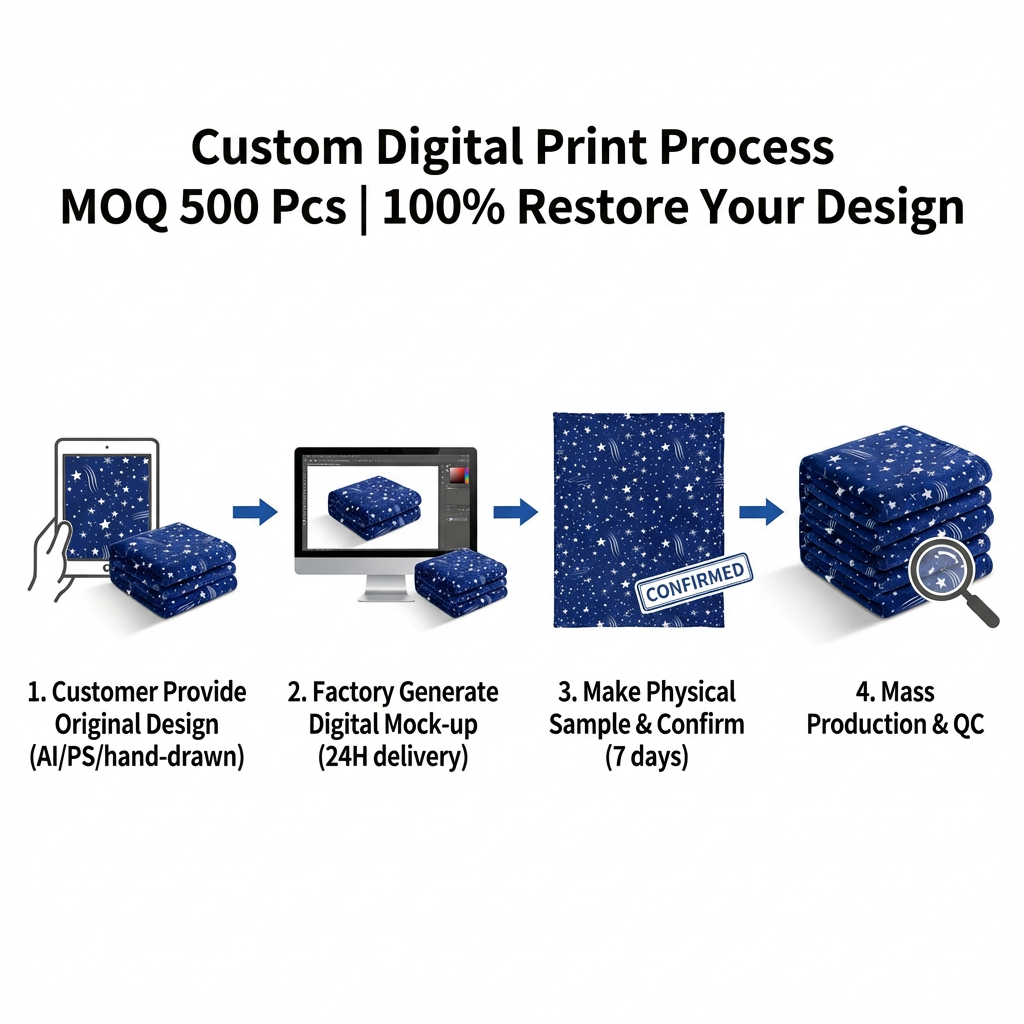 Custom Digital Print Process
MOQ 500 Pcs | 100% Restore Your Design

CONFIRMED

1. Customer Provide Original Design (AI/PS/hand-drawn)

2. Factory Generate Digital Mock-up (24H delivery)

3. Make Physical Sample & Confirm (7 days)

4. Mass Production & QC